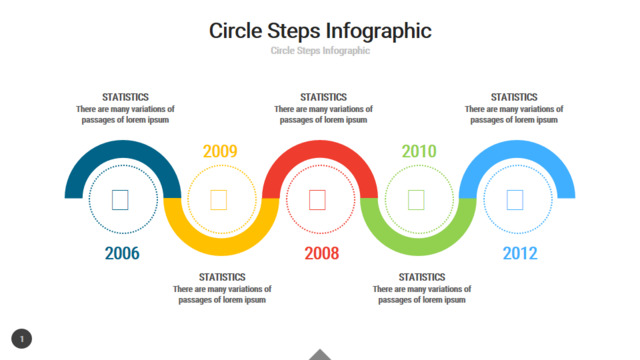 Circle Steps Infographic

Circle Steps Infographic

STATISTICS
There are many variations of passages of lorem ipsum

STATISTICS
There are many variations of passages of lorem ipsum

STATISTICS
There are many variations of passages of lorem ipsum

2009

2010

2006

2008

2012

STATISTICS
There are many variations of passages of lorem ipsum

STATISTICS
There are many variations of passages of lorem ipsum

1